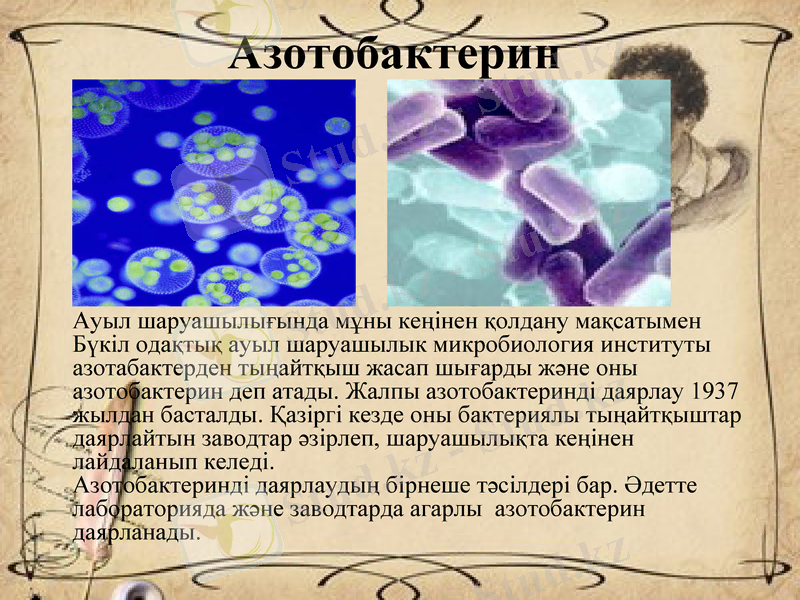 Азотобактерин

Ауыл шаруашылығында мұны кеңінен қолдану мақсатымен Бүкіл одақтық ауыл шаруашылык микробиология институты азотабактерден тыңайтқыш жасап шығарды және оны азотобактерин деп атады. Жалпы азотобактеринді даярлау 1937 жылдан басталды. Қазіргі кезде оны бактериялы тыңайтқыштар даярлайтын заводтар әзірлеп, шаруашылықта кеңінен лайдаланып келеді.
Азотобактеринді даярлаудың бірнеше тәсілдері бар. Әдетте лабораторияда және заводтарда агарлы азотобактерин даярланады.

Stud.kz